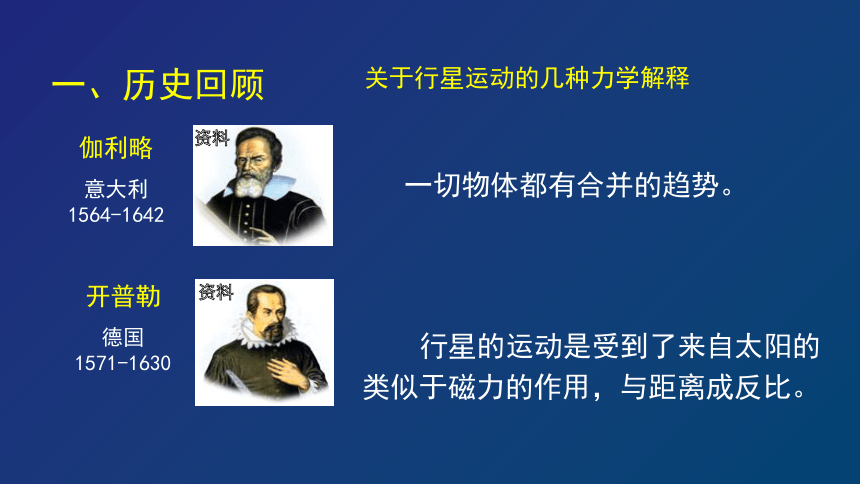 一、历史回顾

关于行星运动的几种力学解释

伽利略

意大利
1564-1642

资料

一切物体都有合并的趋势。

开普勒

德国
1571-1630

资料

行星的运动是受到了来自太阳的类似于磁力的作用，与距离成反比。